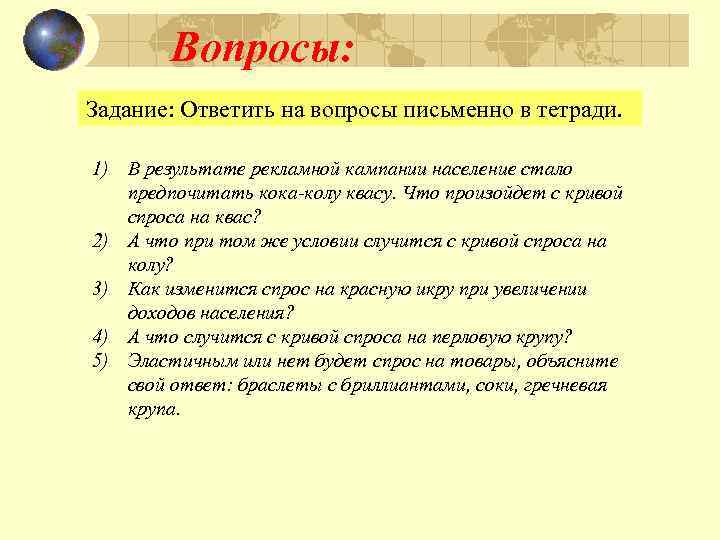 Вопросы:

Задание: Ответить на вопросы письменно в тетради.

1) В результате рекламной кампании население стало предпочитать кока-колу квасу. Что произойдет с кривой спроса на квас?
2) А что при том же условии случится с кривой спроса на колу?
3) Как изменится спрос на красную икру при увеличении доходов населения?
4) А что случится с кривой спроса на перловую крупу?
5) Эластичным или нет будет спрос на товары, объясните свой ответ: браслеты с бриллиантами, соки, гречневая крупа.